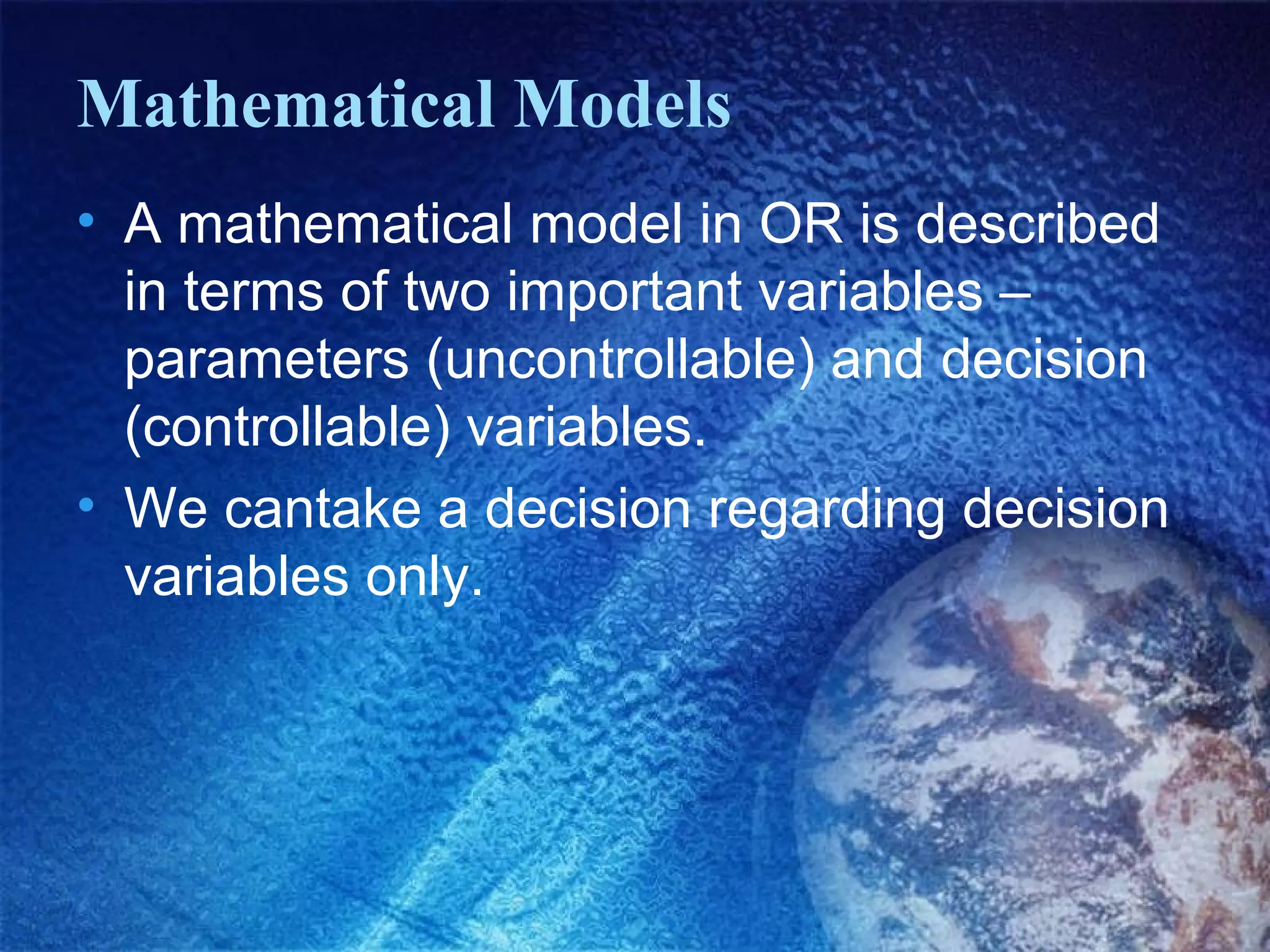 Mathematical Models

• A mathematical model in OR is described in terms of two important variables – parameters (uncontrollable) and decision (controllable) variables.

• We cantake a decision regarding decision variables only.